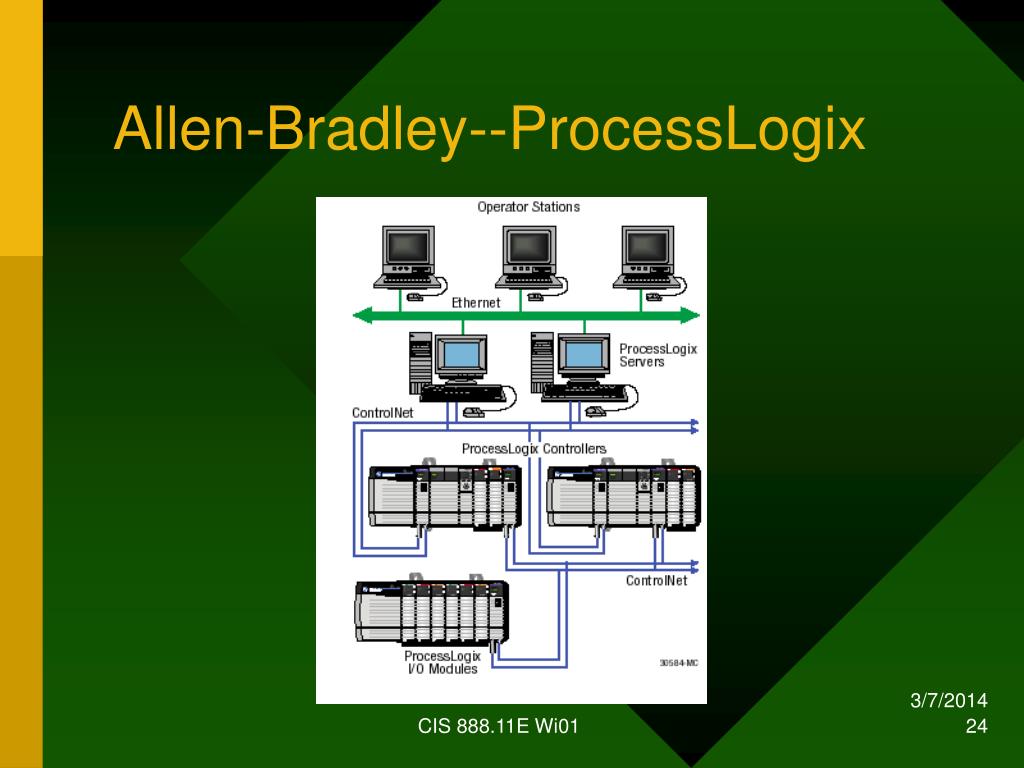 Allen-Bradley--ProcessLogix

Operator Stations

Ethernet

ProcessLogix Servers

ControlNet

ProcessLogix Controllers

ControlNet

ProcessLogix I/O Modules

30584-MC

CIS 888.11E Wi01

3/7/2014

24